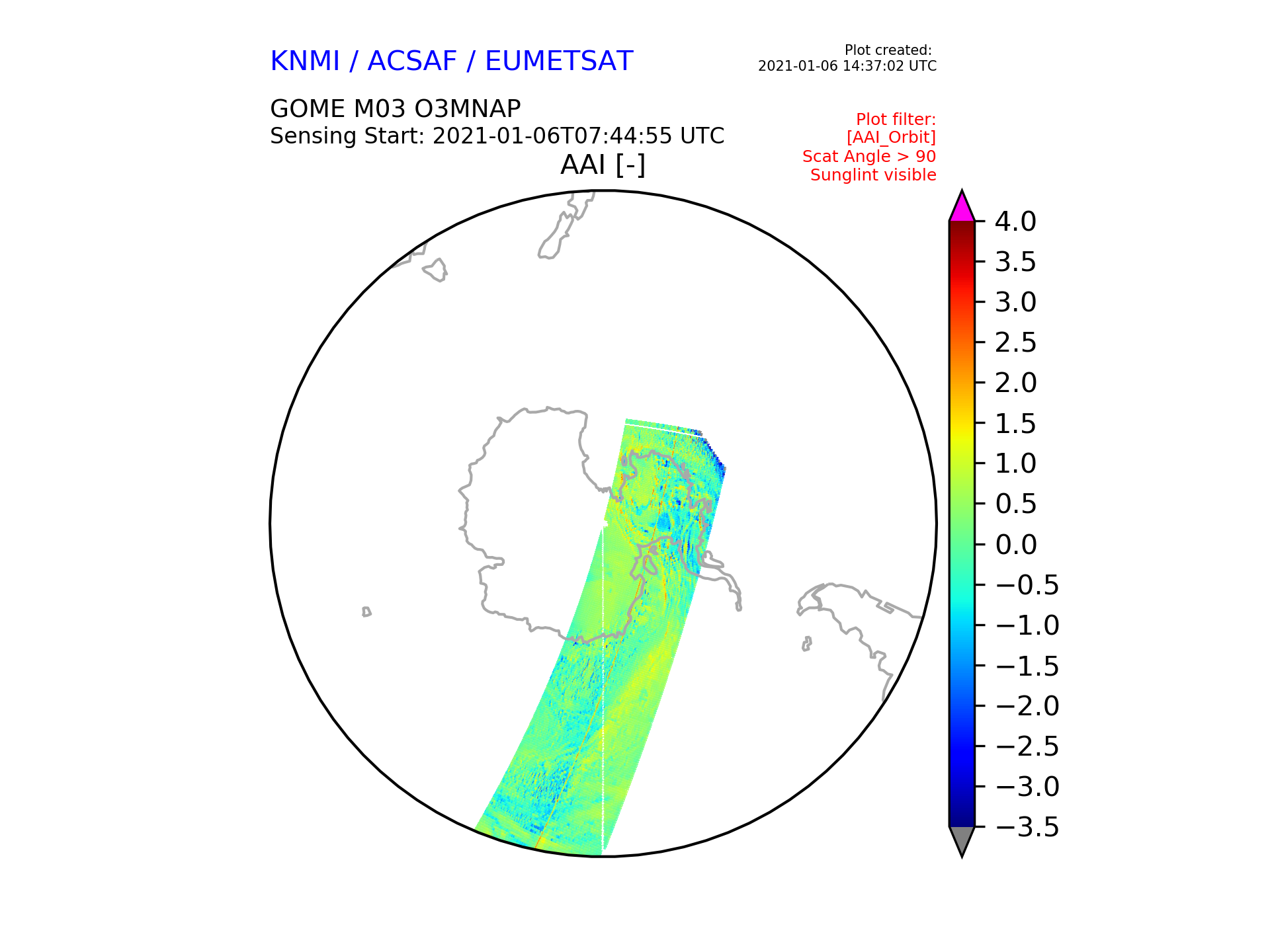 KNMI / ACSAF / EUMETSAT

Plot created:
2021-01-06 14:37:02 UTC

GOME M03 O3MNAP
Sensing Start: 2021-01-06T07:44:55 UTC

Plot filter:
[AAI_Orbit]
Scat Angle > 90
Sunglint visible

AAI [-]

4.0
3.5
3.0
2.5
2.0
1.5
1.0
0.5
0.0
−0.5
−1.0
−1.5
−2.0
−2.5
−3.0
−3.5